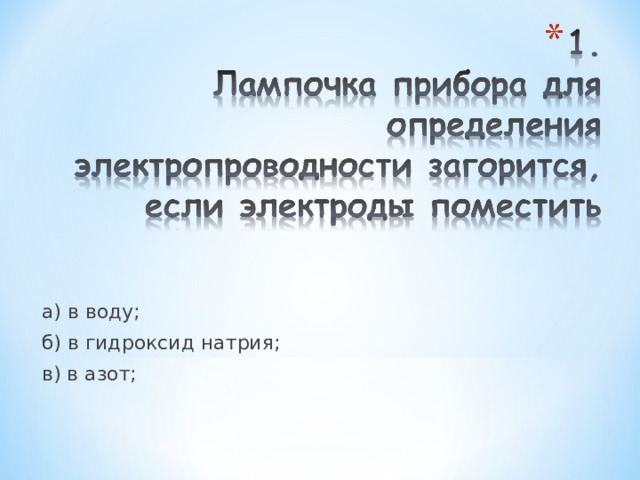 * 1. Лампочка прибора для определения электропроводности загорится, если электроды поместить

а) в воду;
б) в гидроксид натрия;
в) в азот;